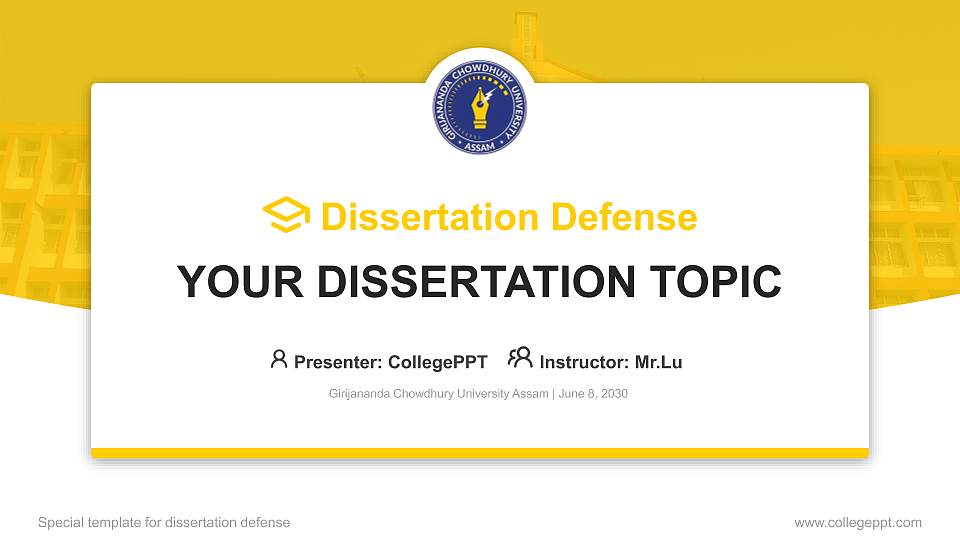 GIRIJANANDA CHOWDHURY UNIVERSITY
ASSAM

Dissertation Defense

YOUR DISSERTATION TOPIC

Presenter: CollegePPT Instructor: Mr.Lu

Girijananda Chowdhury University Assam | June 8, 2030

Special template for dissertation defense

www.collegeppt.com